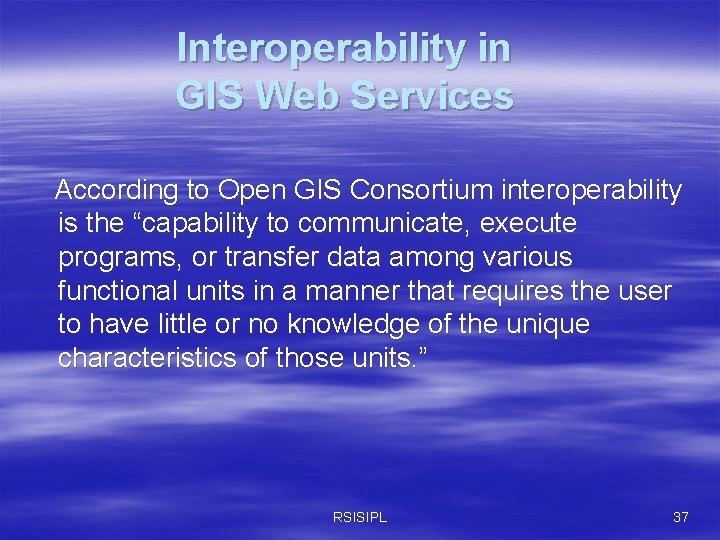 Interoperability in
GIS Web Services

According to Open GIS Consortium interoperability is the “capability to communicate, execute programs, or transfer data among various functional units in a manner that requires the user to have little or no knowledge of the unique characteristics of those units.”

RSISIPL

37